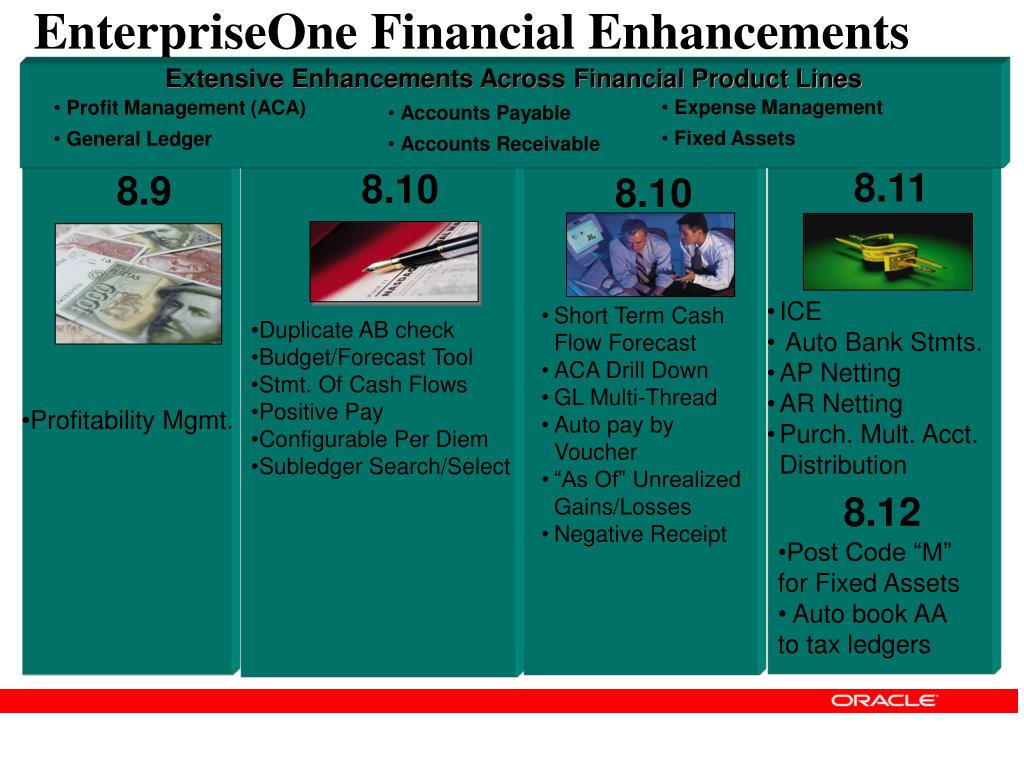 EnterpriseOne Financial Enhancements

Extensive Enhancements Across Financial Product Lines

• Profit Management (ACA)
• General Ledger

• Accounts Payable
• Accounts Receivable

• Expense Management
• Fixed Assets

8.9

•Profitability Mgmt.

8.10

•Duplicate AB check
•Budget/Forecast Tool
•Stmt. Of Cash Flows
•Positive Pay
•Configurable Per Diem
•Subledger Search/Select

8.10

• Short Term Cash Flow Forecast
• ACA Drill Down
• GL Multi-Thread
• Auto pay by Voucher
• “As Of” Unrealized Gains/Losses
• Negative Receipt

8.11

• ICE
• Auto Bank Stmts.
• AP Netting
• AR Netting
• Purch. Mult. Acct. Distribution

8.12

•Post Code “M” for Fixed Assets
• Auto book AA to tax ledgers

ORACLE